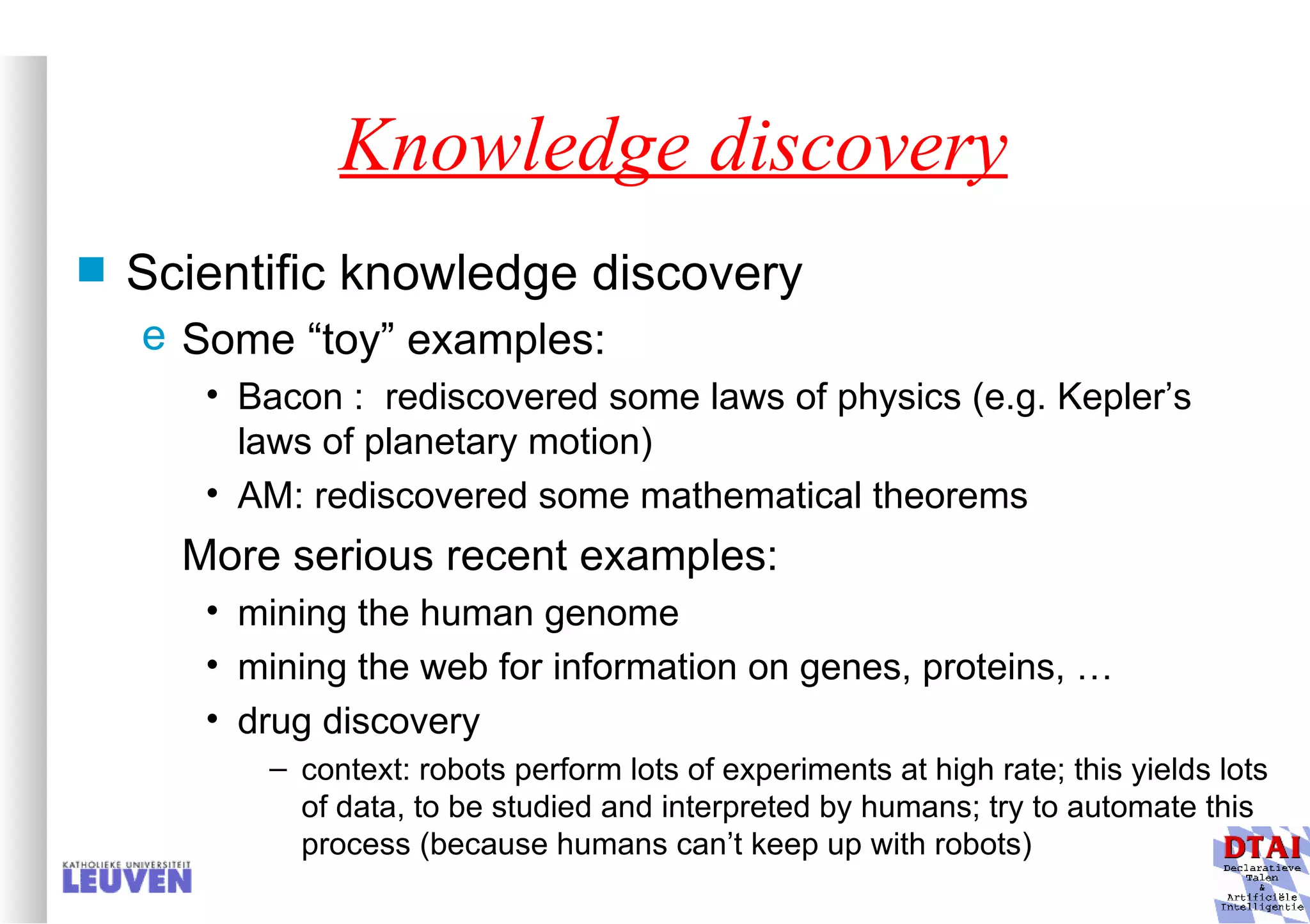 Knowledge discovery

Scientific knowledge discovery

e Some “toy” examples:

• Bacon : rediscovered some laws of physics (e.g. Kepler’s laws of planetary motion)

• AM: rediscovered some mathematical theorems

More serious recent examples:

• mining the human genome

• mining the web for information on genes, proteins, …

• drug discovery

– context: robots perform lots of experiments at high rate; this yields lots of data, to be studied and interpreted by humans; try to automate this process (because humans can’t keep up with robots)

KATHOLIEKE UNIVERSITEIT LEUVEN

DTAI Declaratieve Talen & Artificiële Intelligentie